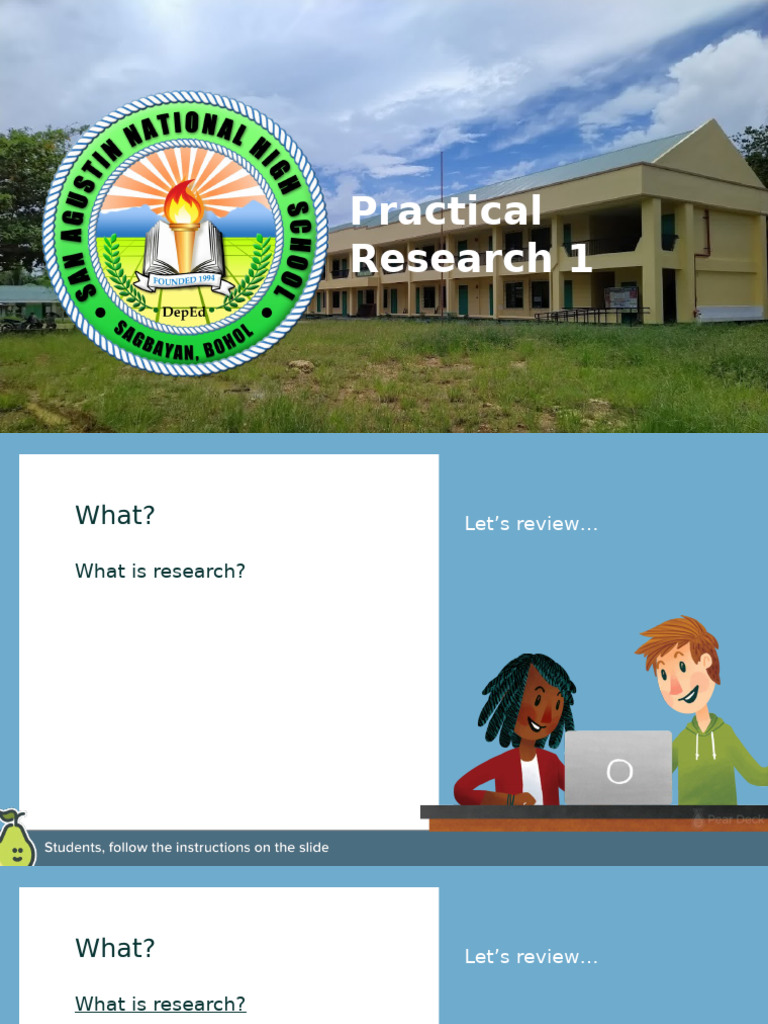 SAN AGUSTIN NATIONAL HIGH SCHOOL
FOUNDED 1994
DepEd
SAGBAYAN, BOHOL

Practical Research 1

What?

What is research?

Let's review...

Pear Deck

Students, follow the instructions on the slide

What?

What is research?

Let's review...